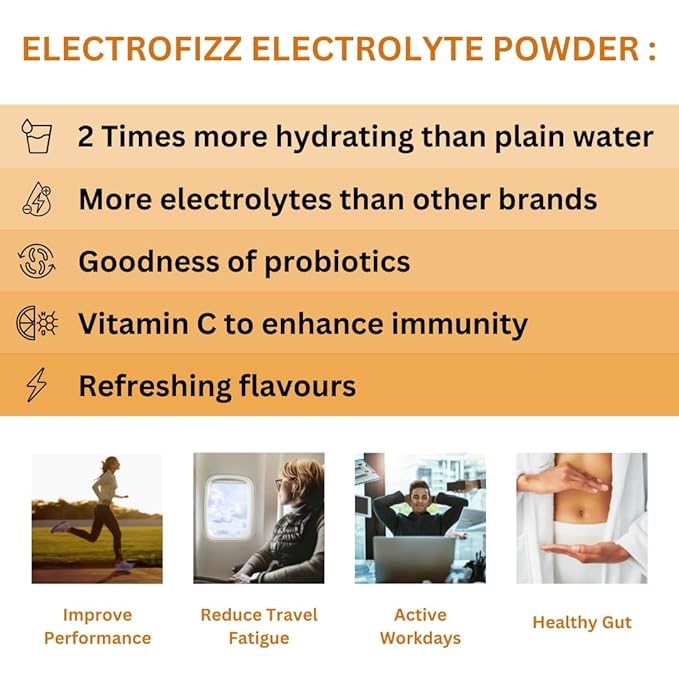 ELECTROFIZZ ELECTROLYTE POWDER :

2 Times more hydrating than plain water

More electrolytes than other brands

Goodness of probiotics

Vitamin C to enhance immunity

Refreshing flavours

Improve Performance

Reduce Travel Fatigue

Active Workdays

Healthy Gut